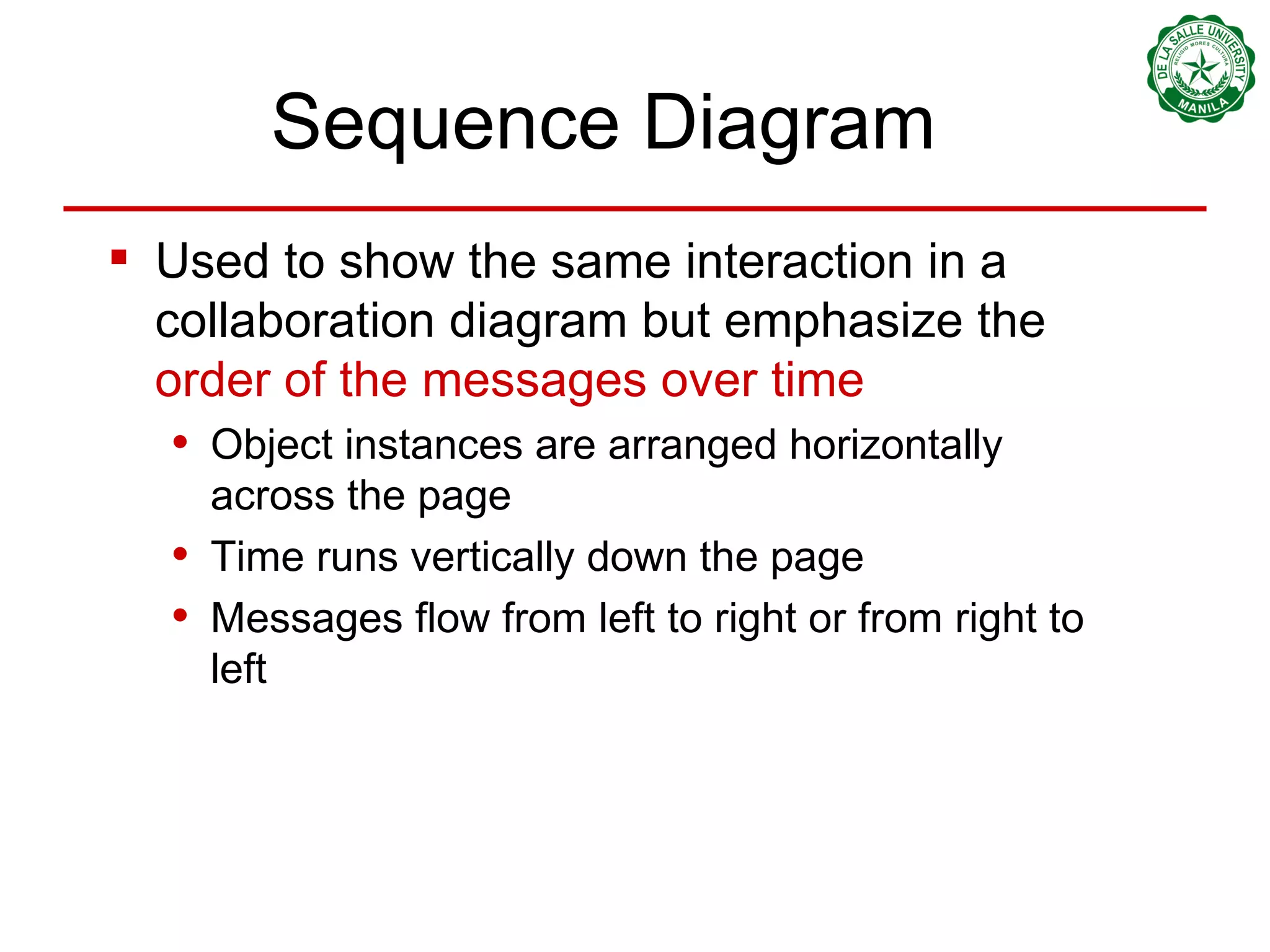 DE LA SALLE UNIVERSITY
RELIGIO MORES CULTURA
MANILA

Sequence Diagram

▪ Used to show the same interaction in a collaboration diagram but emphasize the order of the messages over time

• Object instances are arranged horizontally across the page

• Time runs vertically down the page

• Messages flow from left to right or from right to left